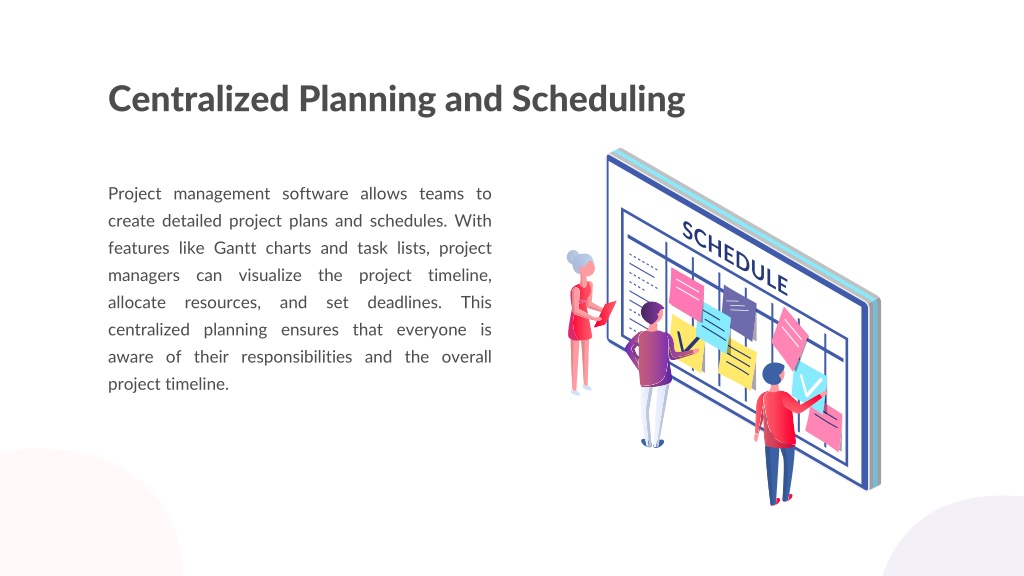 Centralized Planning and Scheduling

Project management software allows teams to create detailed project plans and schedules. With features like Gantt charts and task lists, project managers can visualize the project timeline, allocate resources, and set deadlines. This centralized planning ensures that everyone is aware of their responsibilities and the overall project timeline.

SCHEDULE